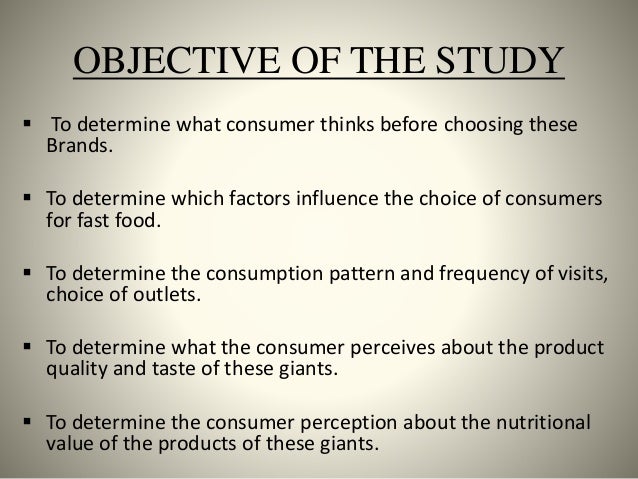 OBJECTIVE OF THE STUDY

▪ To determine what consumer thinks before choosing these Brands.

▪ To determine which factors influence the choice of consumers for fast food.

▪ To determine the consumption pattern and frequency of visits, choice of outlets.

▪ To determine what the consumer perceives about the product quality and taste of these giants.

▪ To determine the consumer perception about the nutritional value of the products of these giants.